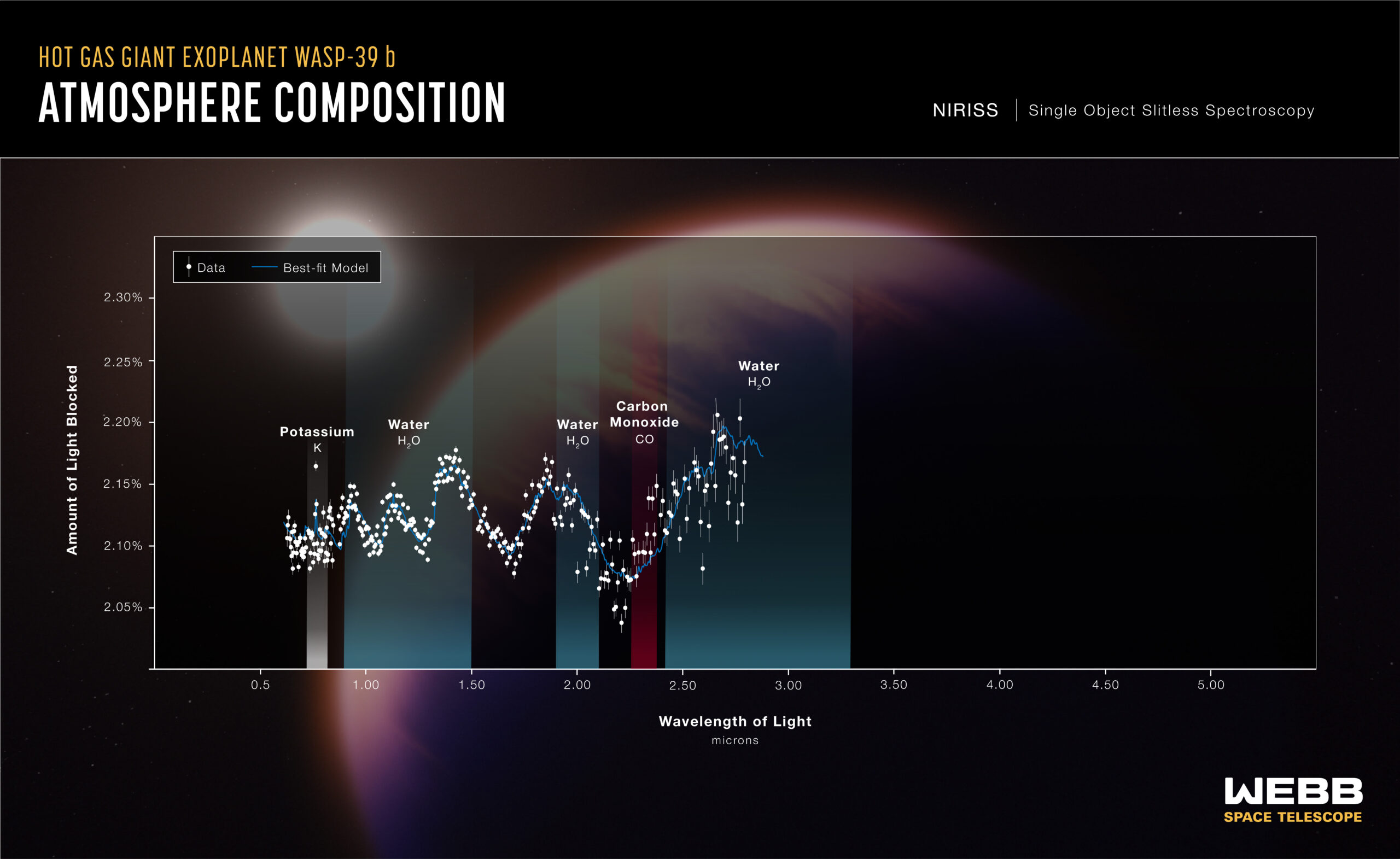 HOT GAS GIANT EXOPLANET WASP-39 b

ATMOSPHERE COMPOSITION

NIRISS | Single Object Slitless Spectroscopy

Data
Best-fit Model

Amount of Light Blocked

2.30%
2.25%
2.20%
2.15%
2.10%
2.05%

Potassium
K

Water
$H_2O$

Water
$H_2O$

Carbon Monoxide
CO

Water
$H_2O$

0.5
1.00
1.50
2.00
2.50
3.00
3.50
4.00
4.50
5.00

Wavelength of Light
microns

WEBB
SPACE TELESCOPE